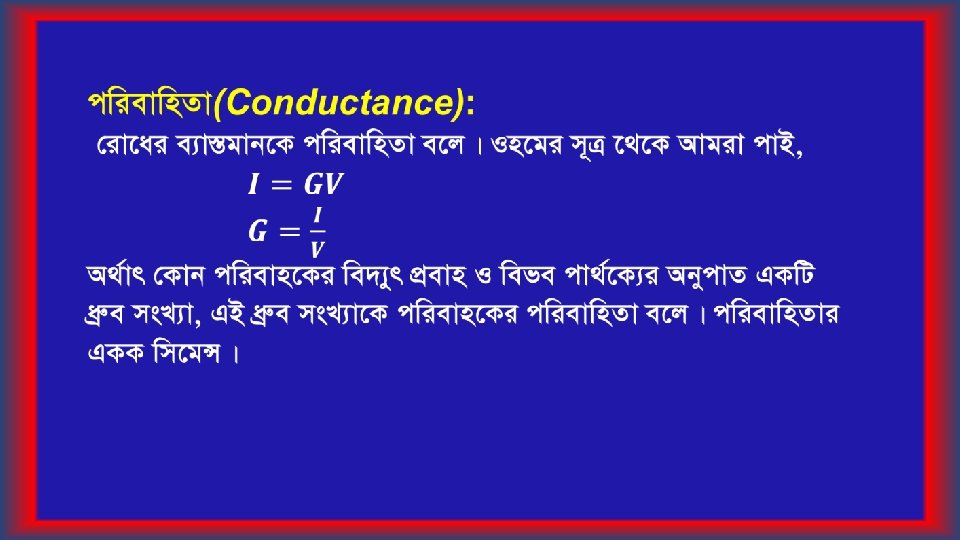 পরিবাহিতা(Conductance):
রোধের ব্যাস্তমানকে পরিবাহিতা বলে । ওহমের সূত্র থেকে আমরা পাই,

$I = GV$

$G = \frac{I}{V}$

অর্থাৎ কোন পরিবাহকের বিদ্যুৎ প্রবাহ ও বিভব পার্থক্যের অনুপাত একটি ধ্রুব সংখ্যা, এই ধ্রুব সংখ্যাকে পরিবাহকের পরিবাহিতা বলে । পরিবাহিতার একক সিমেন্স ।